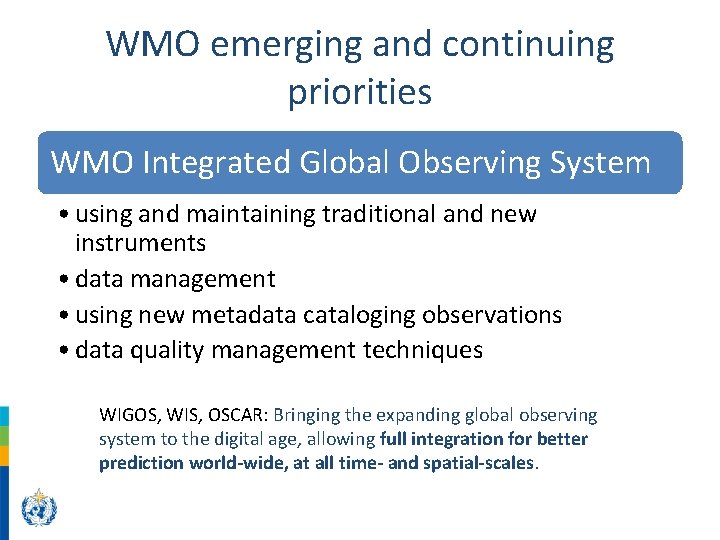 WMO emerging and continuing priorities

WMO Integrated Global Observing System

• using and maintaining traditional and new instruments
• data management
• using new metadata cataloging observations
• data quality management techniques

WIGOS, WIS, OSCAR: Bringing the expanding global observing system to the digital age, allowing full integration for better prediction world-wide, at all time- and spatial-scales.